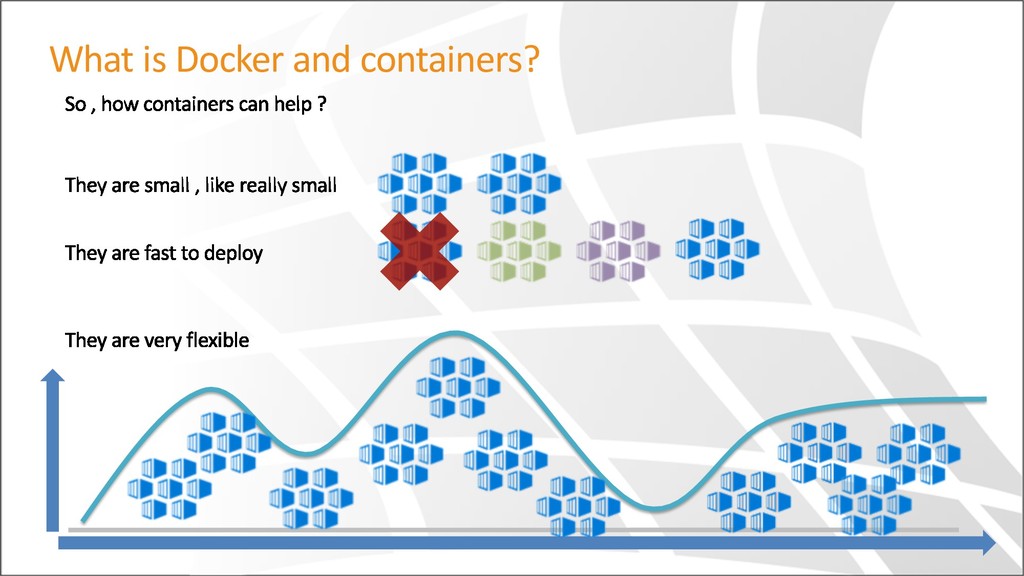 What is Docker and containers?

So , how containers can help ?

They are small , like really small

They are fast to deploy

They are very flexible